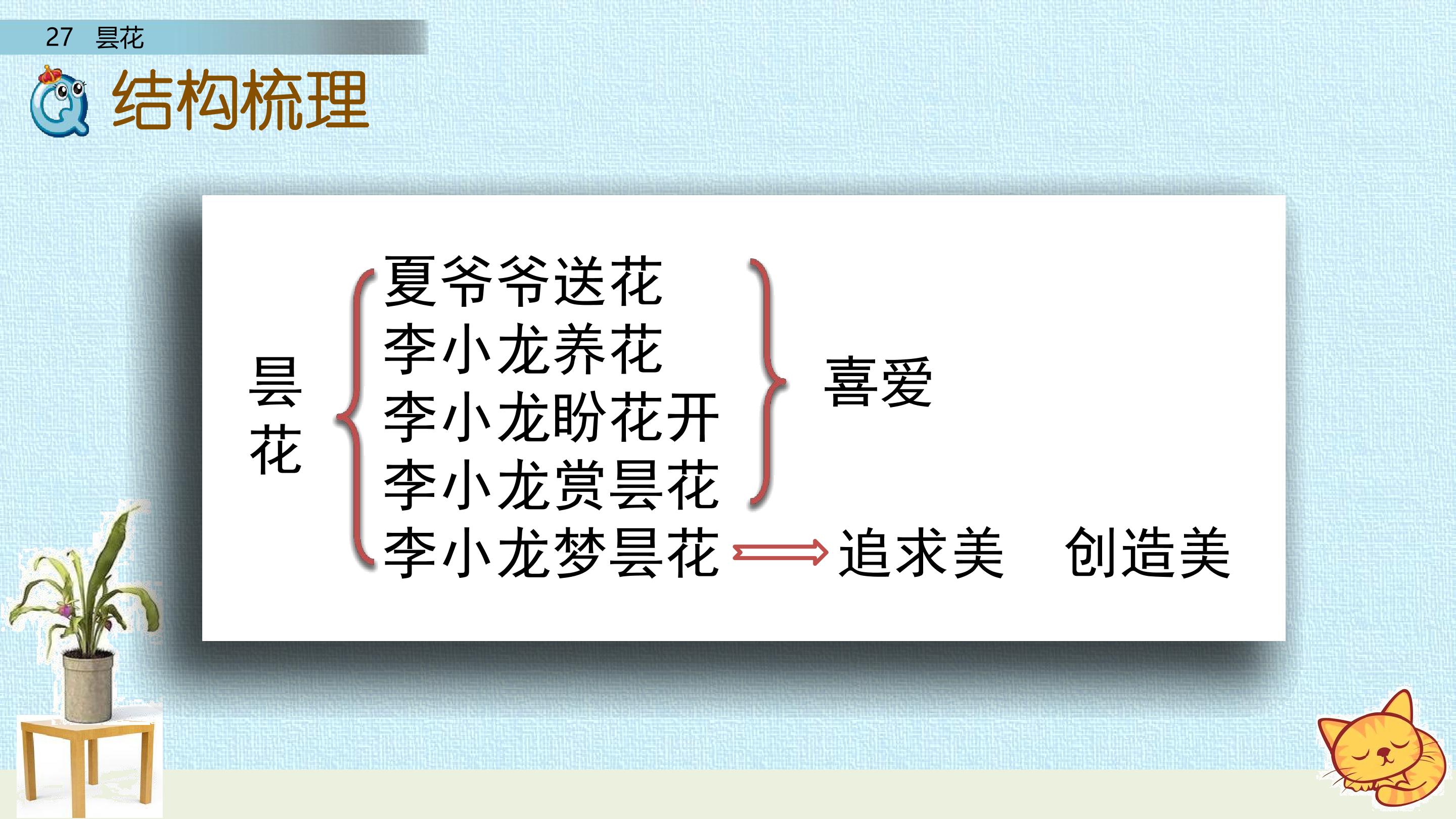 27 昙花

结构梳理

昙花

夏爷爷送花
李小龙养花
李小龙盼花开
李小龙赏昙花
李小龙梦昙花

喜爱

追求美 创造美